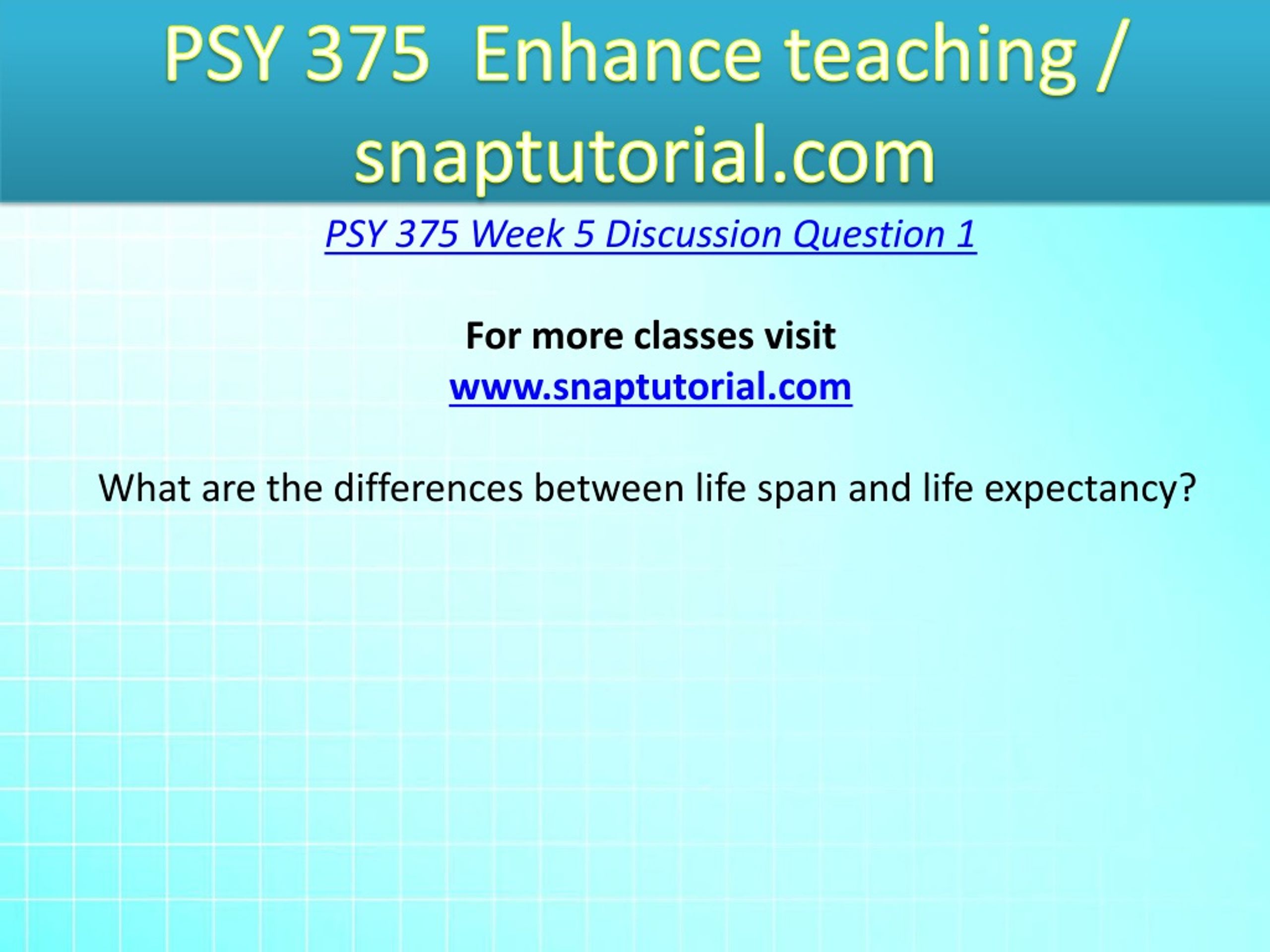 PSY 375 Enhance teaching / snaptutorial.com

PSY 375 Week 5 Discussion Question 1

For more classes visit
www.snaptutorial.com

What are the differences between life span and life expectancy?